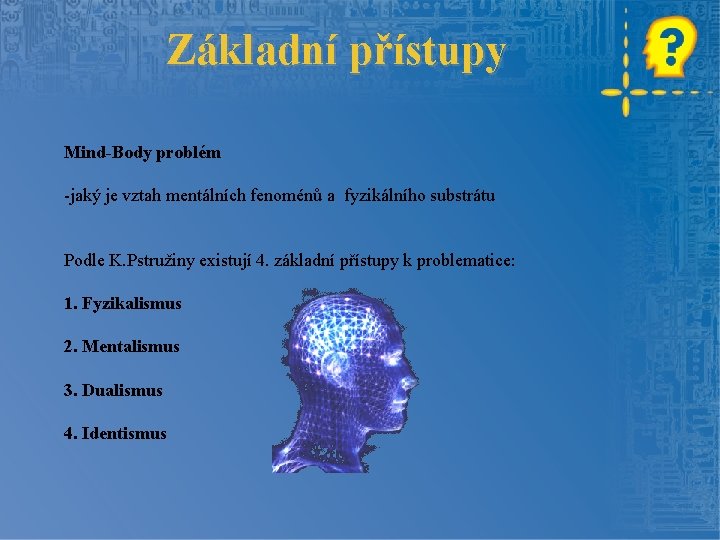 Základní přístupy

?

Mind-Body problém

-jaký je vztah mentálních fenoménů a fyzikálního substrátu

Podle K.Pstružiny existují 4. základní přístupy k problematice:

1. Fyzikalismus

2. Mentalismus

3. Dualismus

4. Identismus